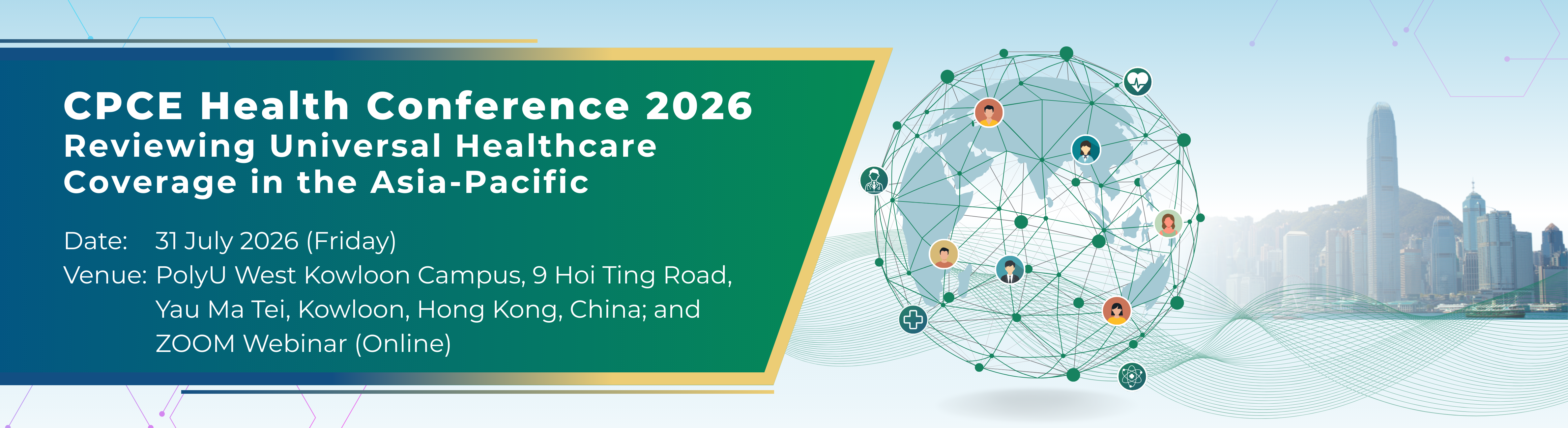 CPCE Health Conference 2026
Reviewing Universal Healthcare Coverage in the Asia-Pacific

Date: 31 July 2026 (Friday)
Venue: PolyU West Kowloon Campus, 9 Hoi Ting Road, Yau Ma Tei, Kowloon, Hong Kong, China; and ZOOM Webinar (Online)